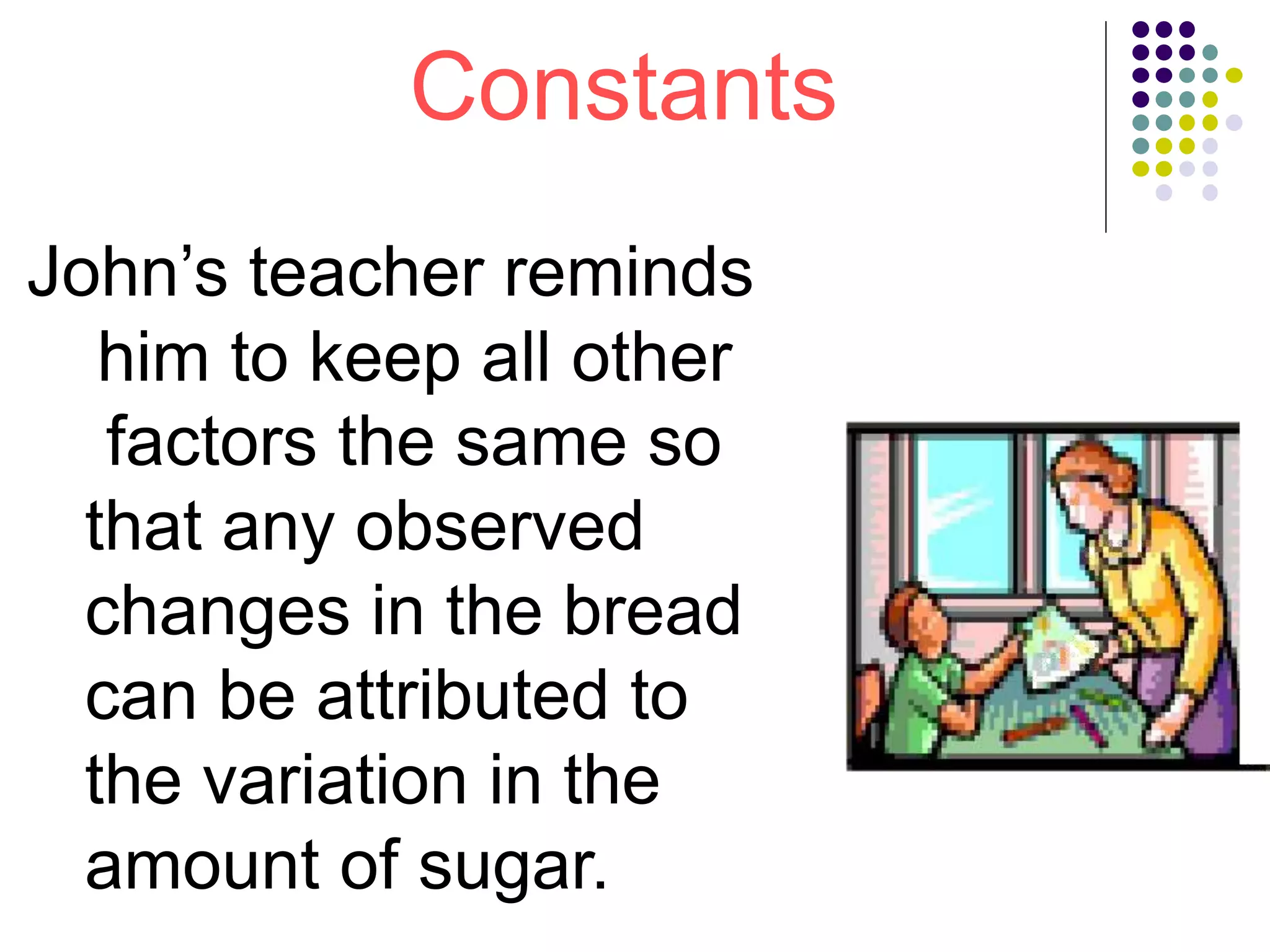 Constants

John’s teacher reminds him to keep all other factors the same so that any observed changes in the bread can be attributed to the variation in the amount of sugar.